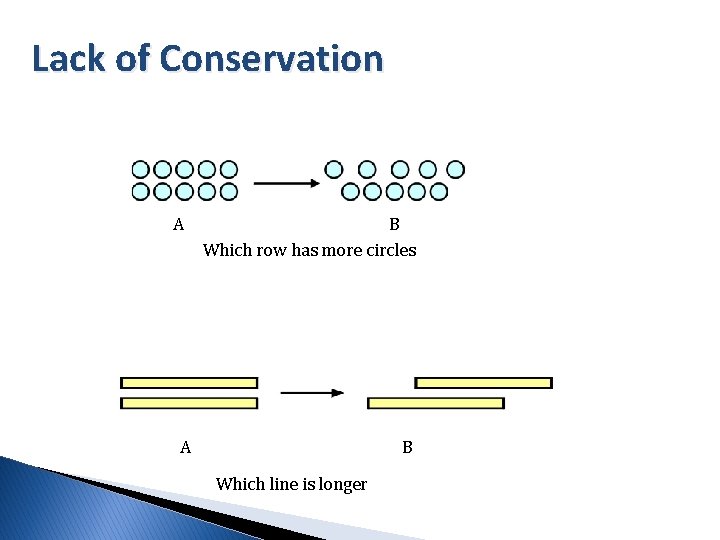 Lack of Conservation

A

B

Which row has more circles

A

B

Which line is longer